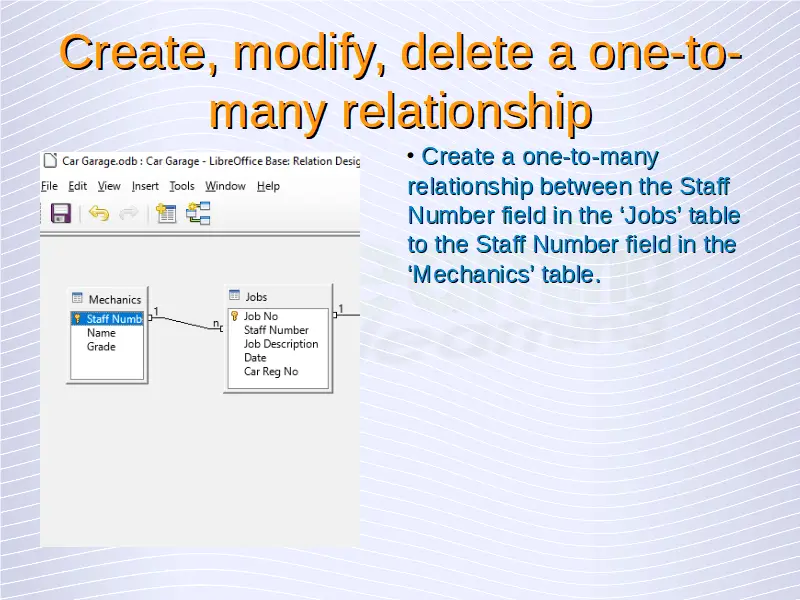 Create, modify, delete a one-to-many relationship

Car Garage.odb : Car Garage - LibreOffice Base: Relation Desig

File Edit View Insert Tools Window Help

Mechanics
Staff Numb
Name
Grade

1

n

Jobs
Job No
Staff Number
Job Description
Date
Car Reg No

1

• Create a one-to-many relationship between the Staff Number field in the ‘Jobs’ table to the Staff Number field in the ‘Mechanics’ table.